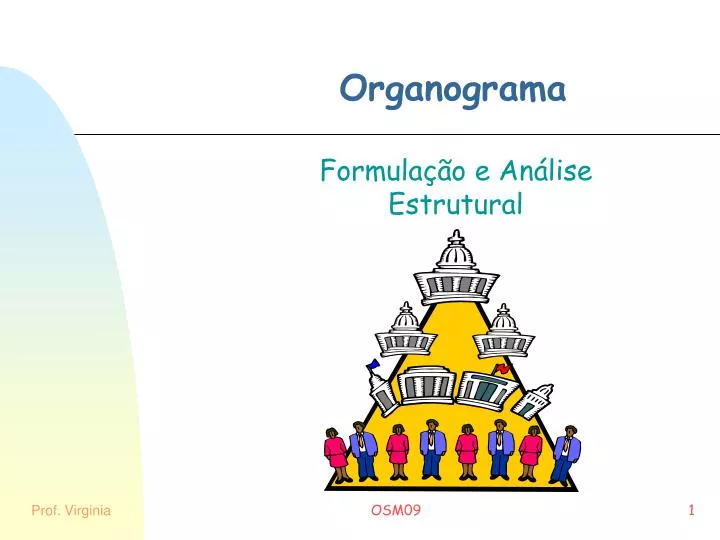 Organograma

Formulação e Análise Estrutural

Prof. Virginia

OSM09

1